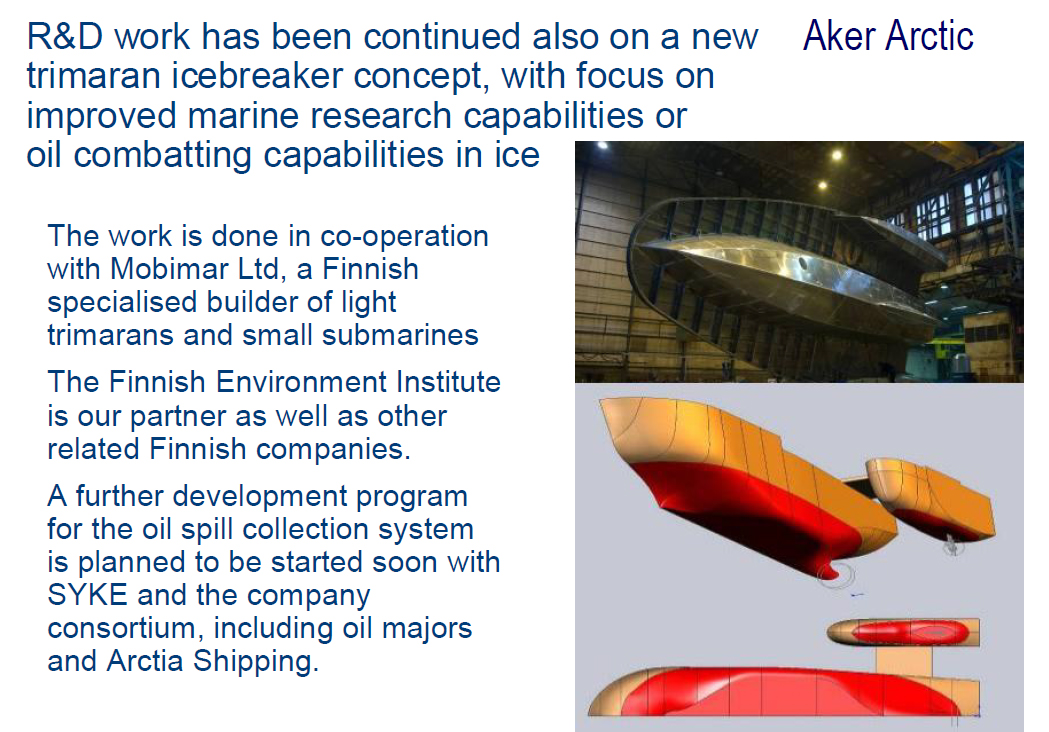 R&D work has been continued also on a new trimaran icebreaker concept, with focus on improved marine research capabilities or oil combatting capabilities in ice

Aker Arctic

The work is done in co-operation with Mobimar Ltd, a Finnish specialised builder of light trimarans and small submarines

The Finnish Environment Institute is our partner as well as other related Finnish companies.

A further development program for the oil spill collection system is planned to be started soon with SYKE and the company consortium, including oil majors and Arctia Shipping.